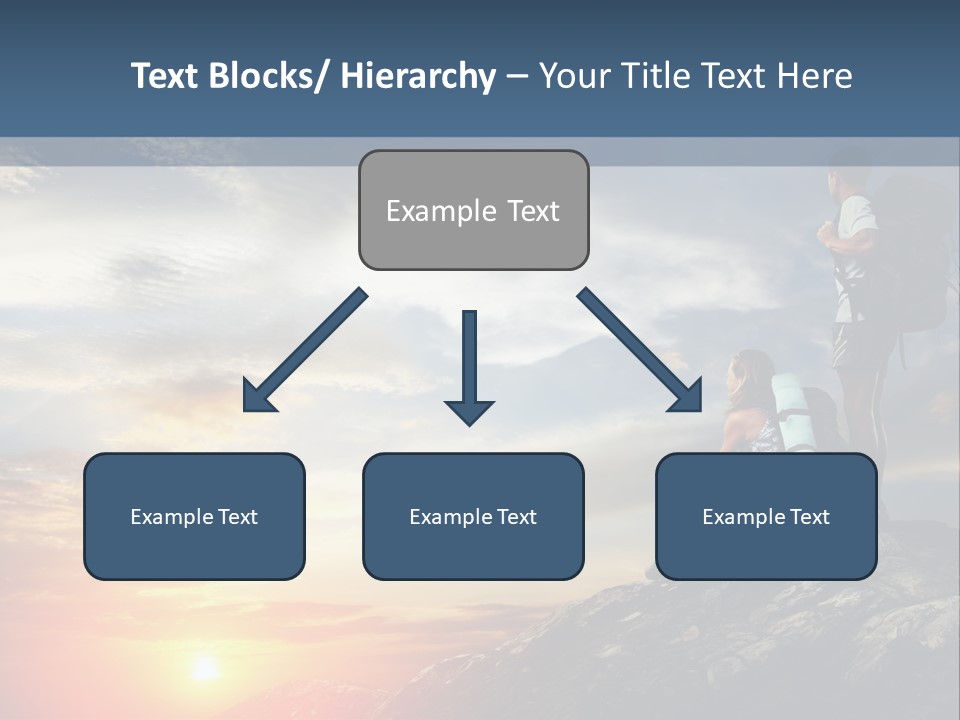 Text Blocks/ Hierarchy – Your Title Text Here

Example Text

Example Text

Example Text

Example Text